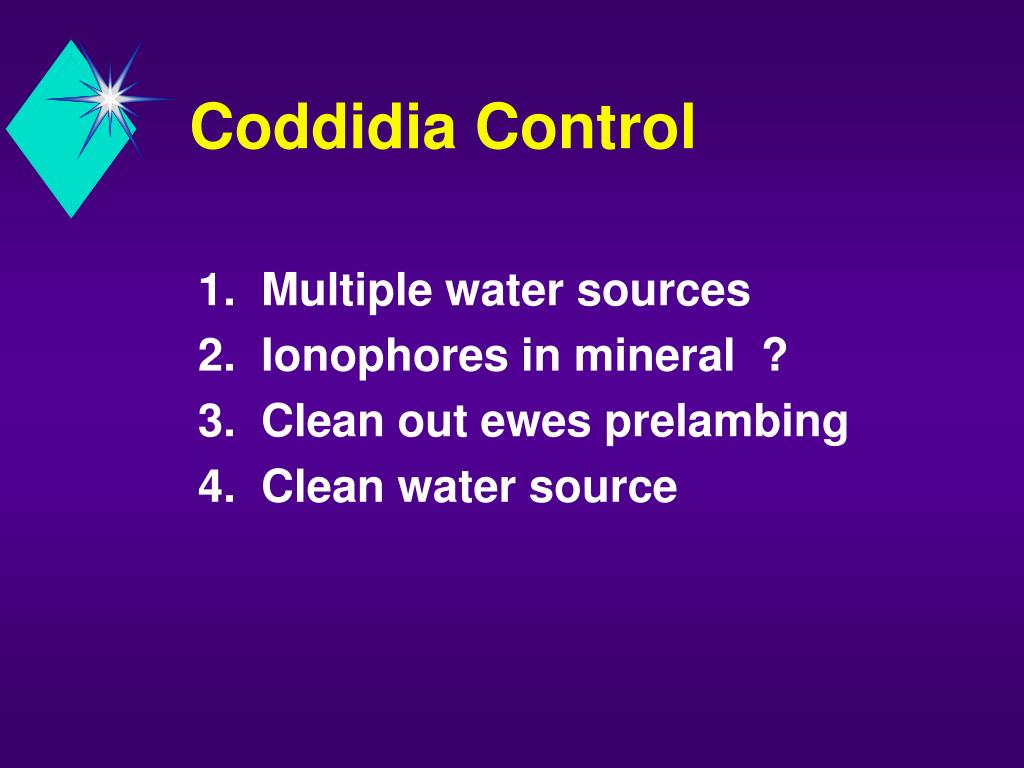 Coddidia Control

1. Multiple water sources
2. Ionophores in mineral ?
3. Clean out ewes prelambing
4. Clean water source